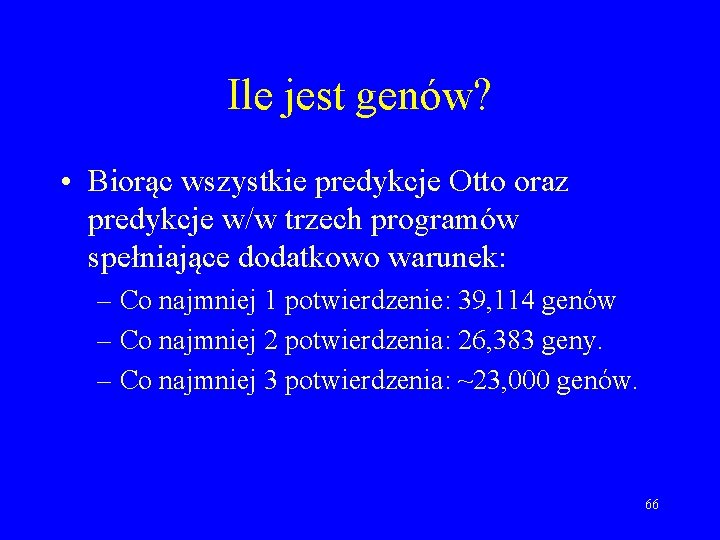 Ile jest genów?

• Biorąc wszystkie predykcje Otto oraz predykcje w/w trzech programów spełniające dodatkowo warunek:
– Co najmniej 1 potwierdzenie: 39,114 genów
– Co najmniej 2 potwierdzenia: 26,383 geny.
– Co najmniej 3 potwierdzenia: ~23,000 genów.

66